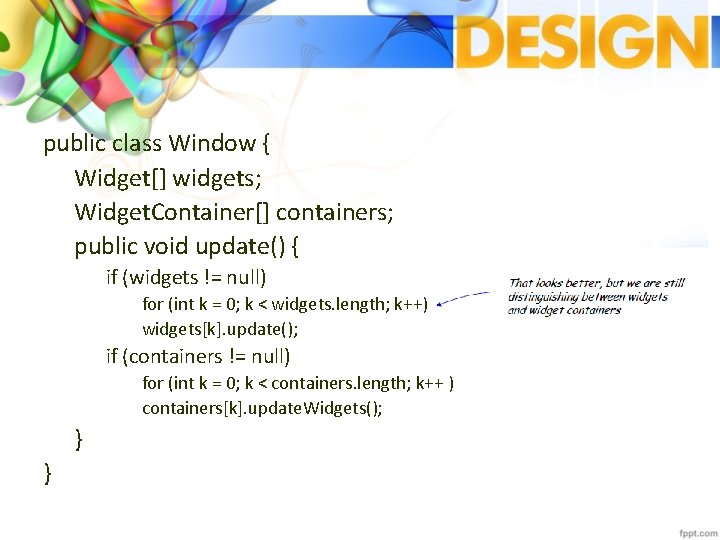 DESIGN

public class Window {
Widget[] widgets;
WidgetContainer[] containers;
public void update() {
if (widgets != null)
for (int k = 0; k < widgets.length; k++)
widgets[k].update();
if (containers != null)
for (int k = 0; k < containers.length; k++ )
containers[k].updateWidgets();
}
}

That looks better, but we are still distinguishing between widgets and widget containers

fppt.com